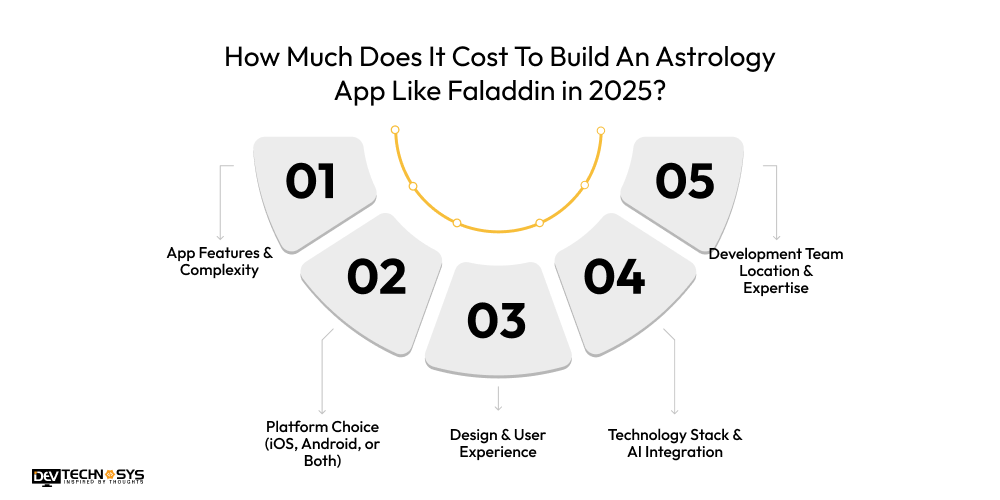 How Much Does It Cost To Build An Astrology App Like Faladdin in 2025?

01

App Features & Complexity

02

Platform Choice (iOS, Android, or Both)

03

Design & User Experience

04

Technology Stack & AI Integration

05

Development Team Location & Expertise

DEV TECHNOSYS
INSPIRED BY THOUGHTS